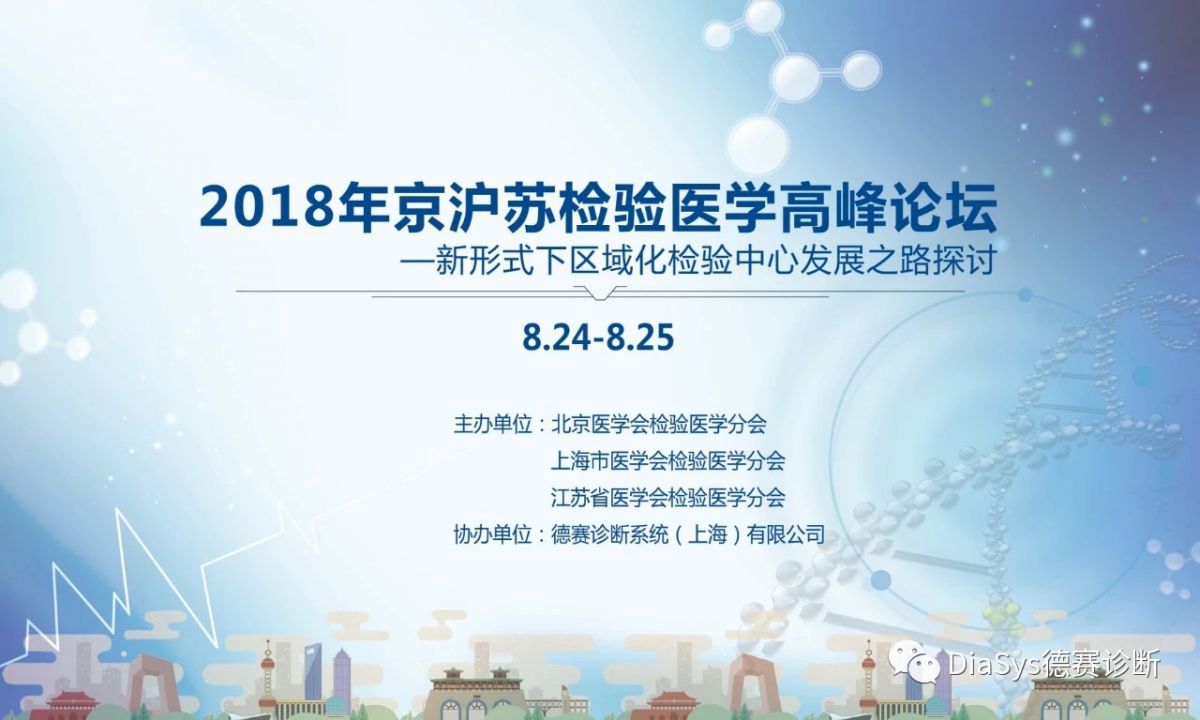 2018年京沪苏检验医学高峰论坛
—新形式下区域化检验中心发展之路探讨

8.24-8.25

主办单位：北京医学会检验医学分会
上海市医学会检验医学分会
江苏省医学会检验医学分会
协办单位：德赛诊断系统（上海）有限公司

DiaSys德赛诊断